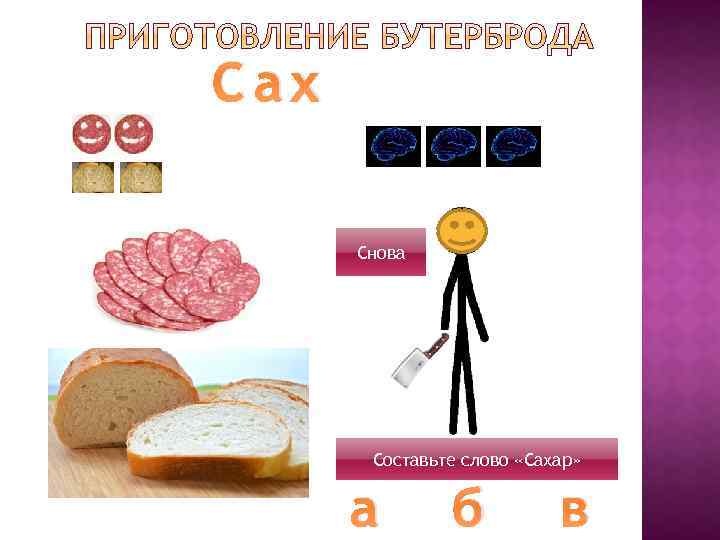 ПРИГОТОВЛЕНИЕ БУТЕРБРОДА

Сах

Снова

Составьте слово «Сахар»

а б в